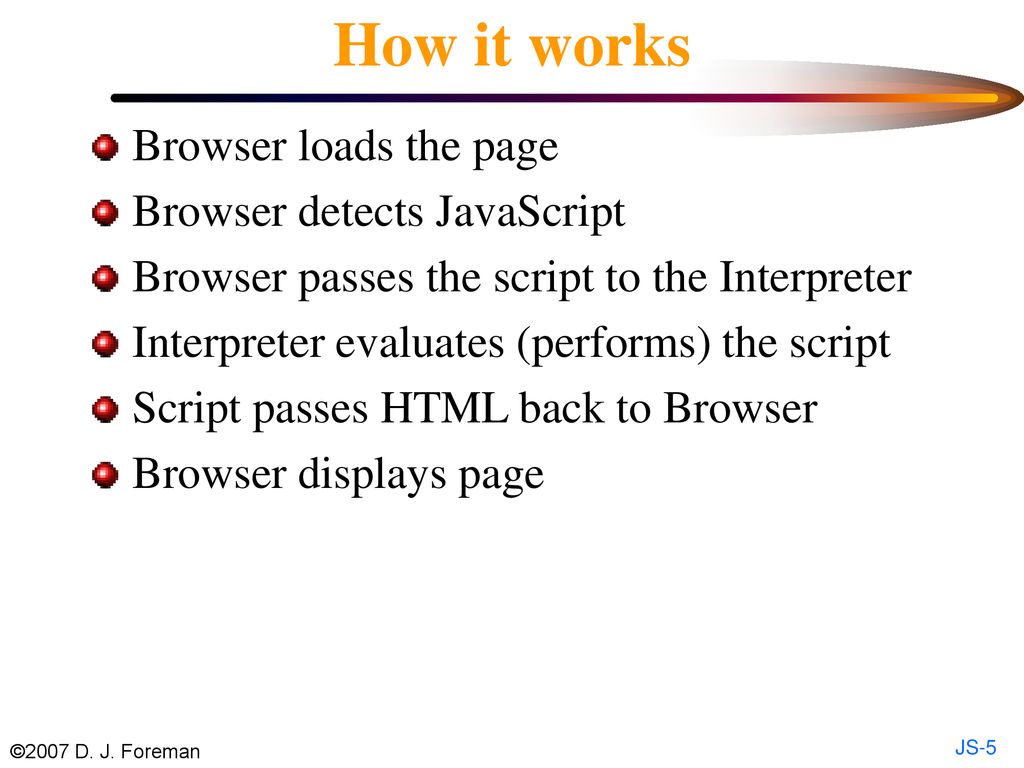 How it works

Browser loads the page

Browser detects JavaScript

Browser passes the script to the Interpreter

Interpreter evaluates (performs) the script

Script passes HTML back to Browser

Browser displays page

©2007 D. J. Foreman

JS-5